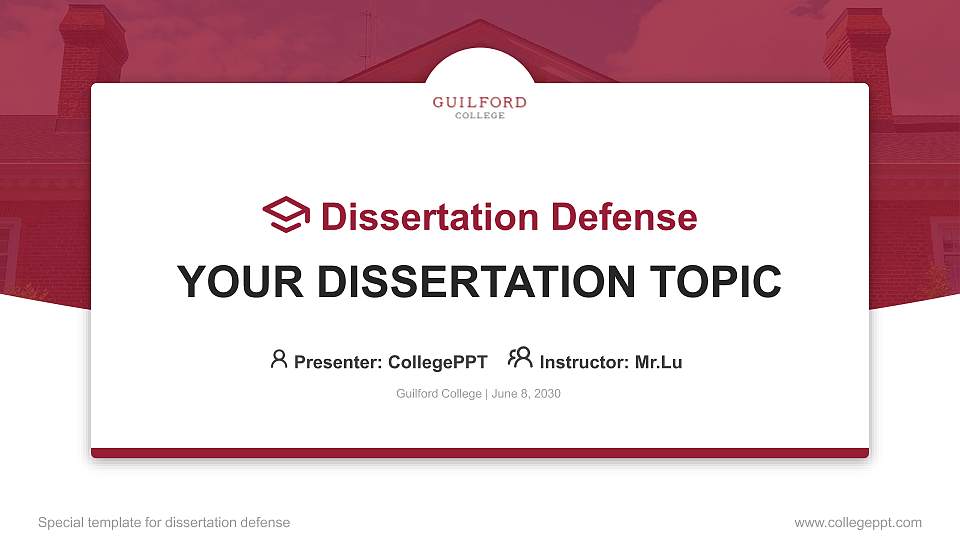 GUILFORD
COLLEGE

Dissertation Defense

YOUR DISSERTATION TOPIC

Presenter: CollegePPT Instructor: Mr.Lu

Guilford College | June 8, 2030

Special template for dissertation defense

www.collegeppt.com